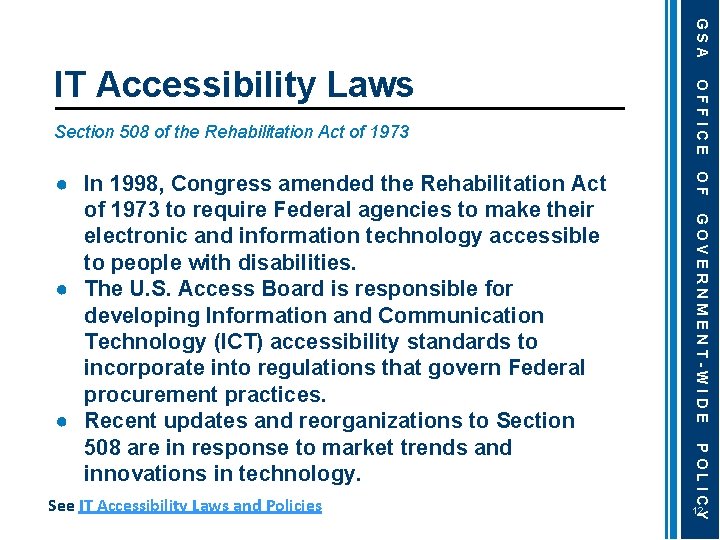 IT Accessibility Laws

Section 508 of the Rehabilitation Act of 1973

● In 1998, Congress amended the Rehabilitation Act of 1973 to require Federal agencies to make their electronic and information technology accessible to people with disabilities.
● The U.S. Access Board is responsible for developing Information and Communication Technology (ICT) accessibility standards to incorporate into regulations that govern Federal procurement practices.
● Recent updates and reorganizations to Section 508 are in response to market trends and innovations in technology.

See IT Accessibility Laws and Policies

GSA OFFICE OF GOVERNMENT-WIDE POLICY

12